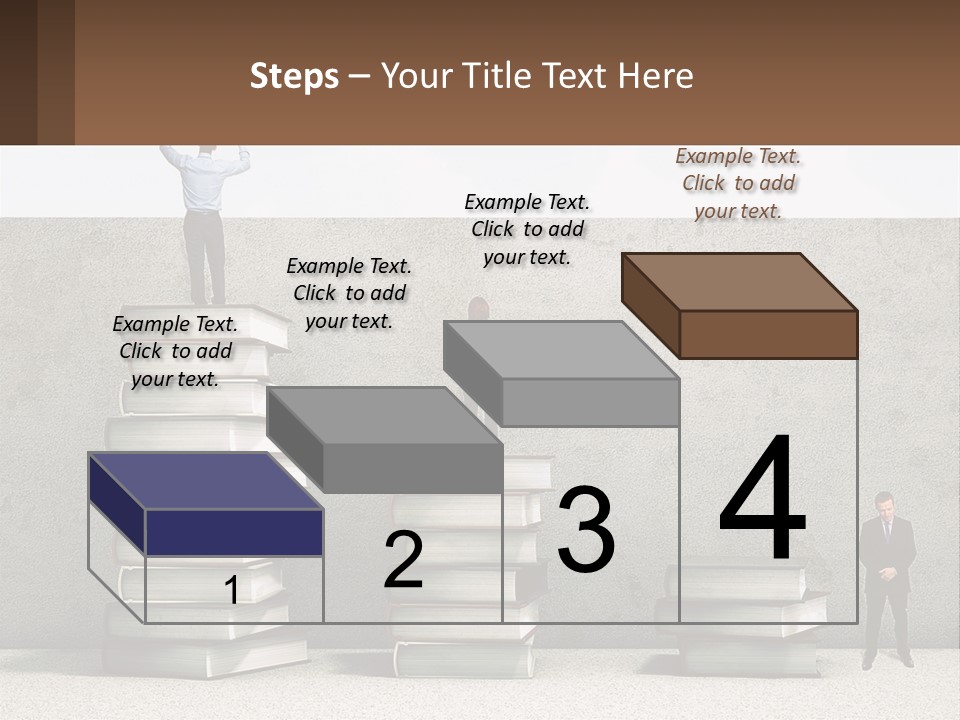 Steps – Your Title Text Here

Example Text. Click to add your text.

Example Text. Click to add your text.

Example Text. Click to add your text.

Example Text. Click to add your text.

1

2

3

4